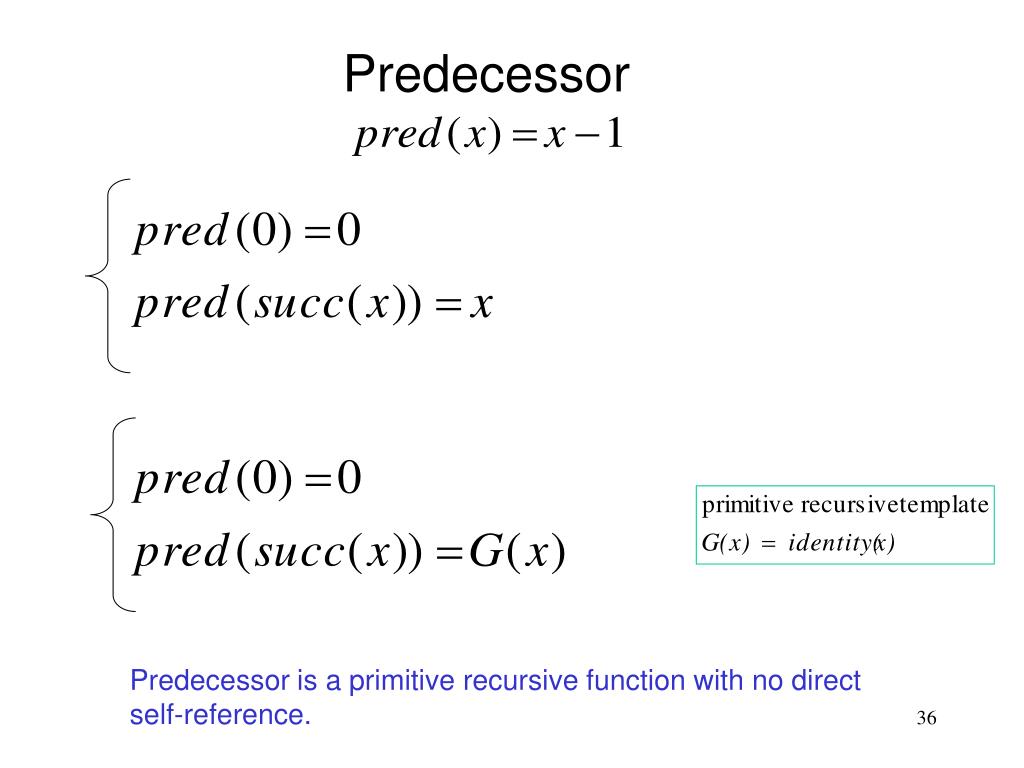 Predecessor

$pred(x) = x - 1$

$\begin{cases} pred(0) = 0 \\ pred(succ(x)) = x \end{cases}$

$\begin{cases} pred(0) = 0 \\ pred(succ(x)) = G(x) \end{cases}$

primitive recursivetemplate
$G(x) = identity(x)$

Predecessor is a primitive recursive function with no direct self-reference.

36